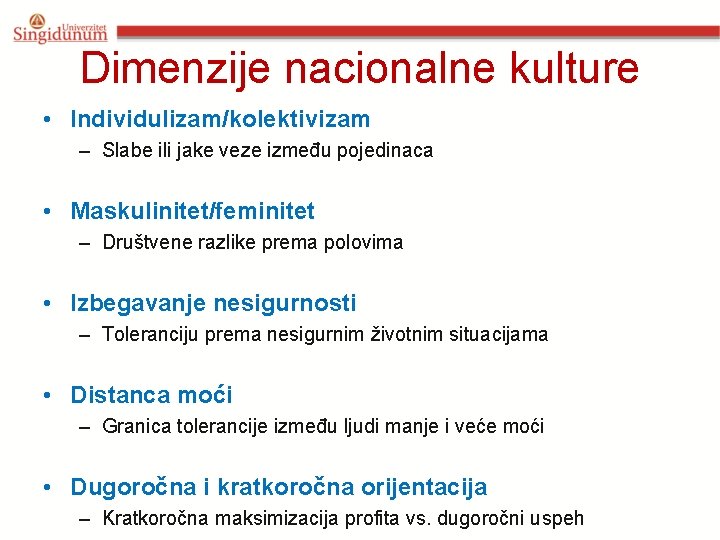 Univerzitet Singidunum

Dimenzije nacionalne kulture

• Individulizam/kolektivizam
– Slabe ili jake veze između pojedinaca

• Maskulinitet/feminitet
– Društvene razlike prema polovima

• Izbegavanje nesigurnosti
– Toleranciju prema nesigurnim životnim situacijama

• Distanca moći
– Granica tolerancije između ljudi manje i veće moći

• Dugoročna i kratkoročna orijentacija
– Kratkoročna maksimizacija profita vs. dugoročni uspeh